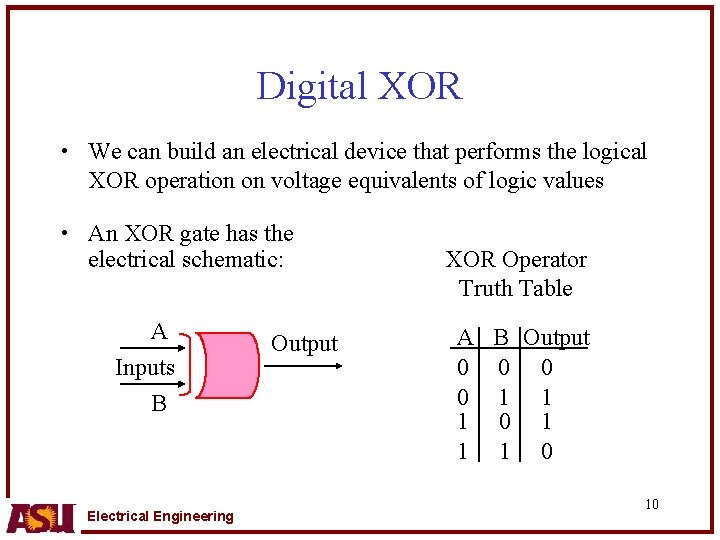 Digital XOR

• We can build an electrical device that performs the logical XOR operation on voltage equivalents of logic values

• An XOR gate has the electrical schematic:

A
Inputs
B
Output

XOR Operator Truth Table

| A | B | Output |
|---|---|---|
| 0 | 0 | 0 |
| 0 | 1 | 1 |
| 1 | 0 | 1 |
| 1 | 1 | 0 |

10

ASU Electrical Engineering